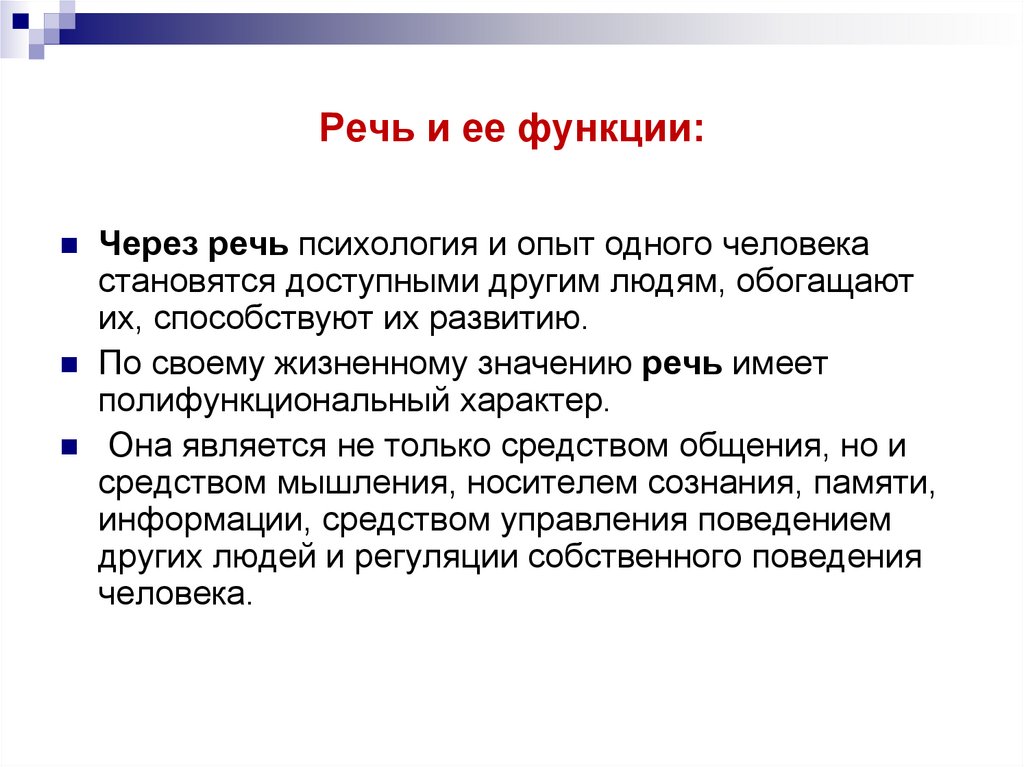 Речь и ее функции:

Через речь психология и опыт одного человека становятся доступными другим людям, обогащают их, способствуют их развитию.

По своему жизненному значению речь имеет полифункциональный характер.

Она является не только средством общения, но и средством мышления, носителем сознания, памяти, информации, средством управления поведением других людей и регуляции собственного поведения человека.